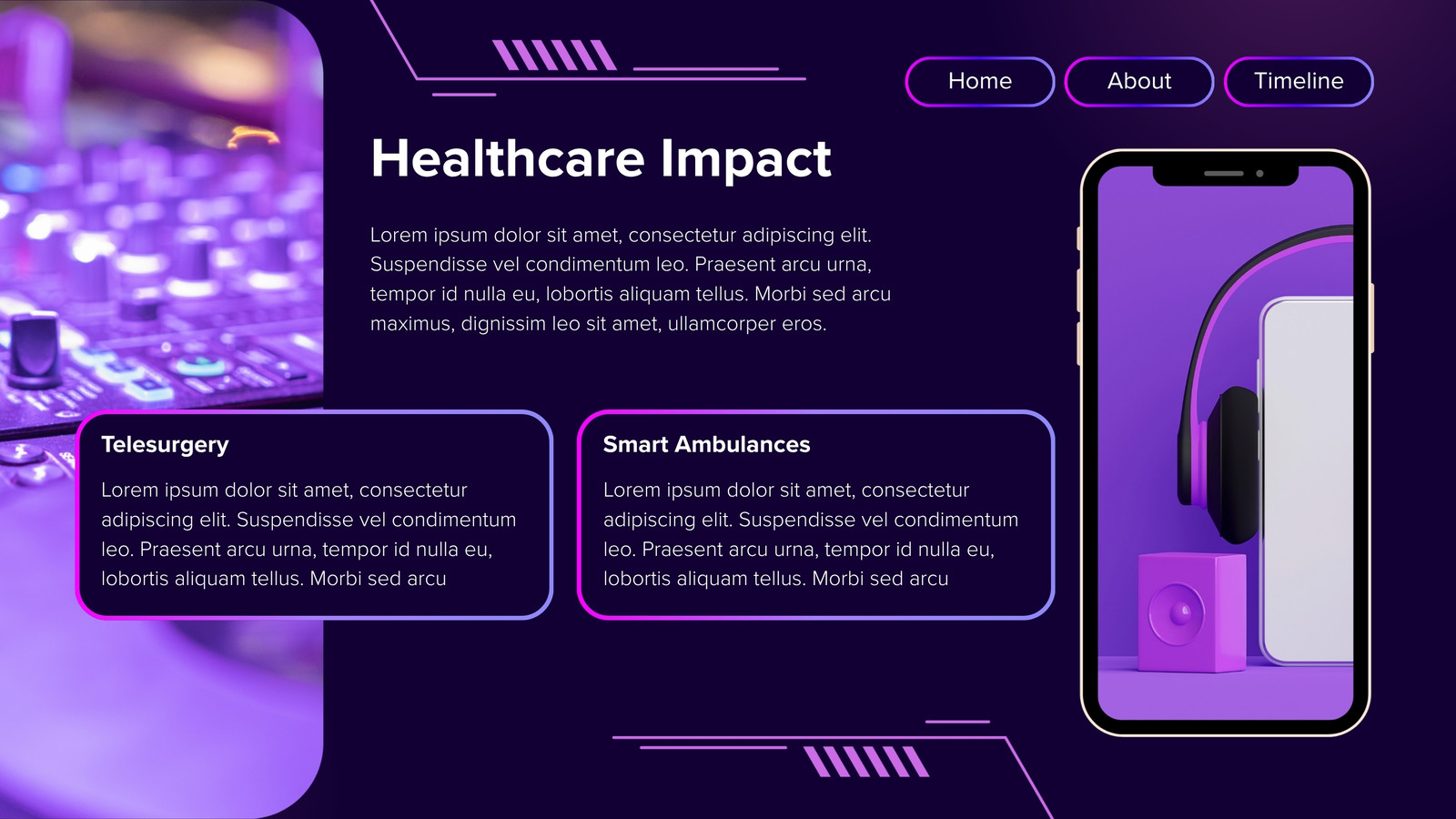 Home

About

Timeline

Healthcare Impact

Lorem ipsum dolor sit amet, consectetur adipiscing elit. Suspendisse vel condimentum leo. Praesent arcu urna, tempor id nulla eu, lobortis aliquam tellus. Morbi sed arcu maximus, dignissim leo sit amet, ullamcorper eros.

Telesurgery

Lorem ipsum dolor sit amet, consectetur adipiscing elit. Suspendisse vel condimentum leo. Praesent arcu urna, tempor id nulla eu, lobortis aliquam tellus. Morbi sed arcu

Smart Ambulances

Lorem ipsum dolor sit amet, consectetur adipiscing elit. Suspendisse vel condimentum leo. Praesent arcu urna, tempor id nulla eu, lobortis aliquam tellus. Morbi sed arcu